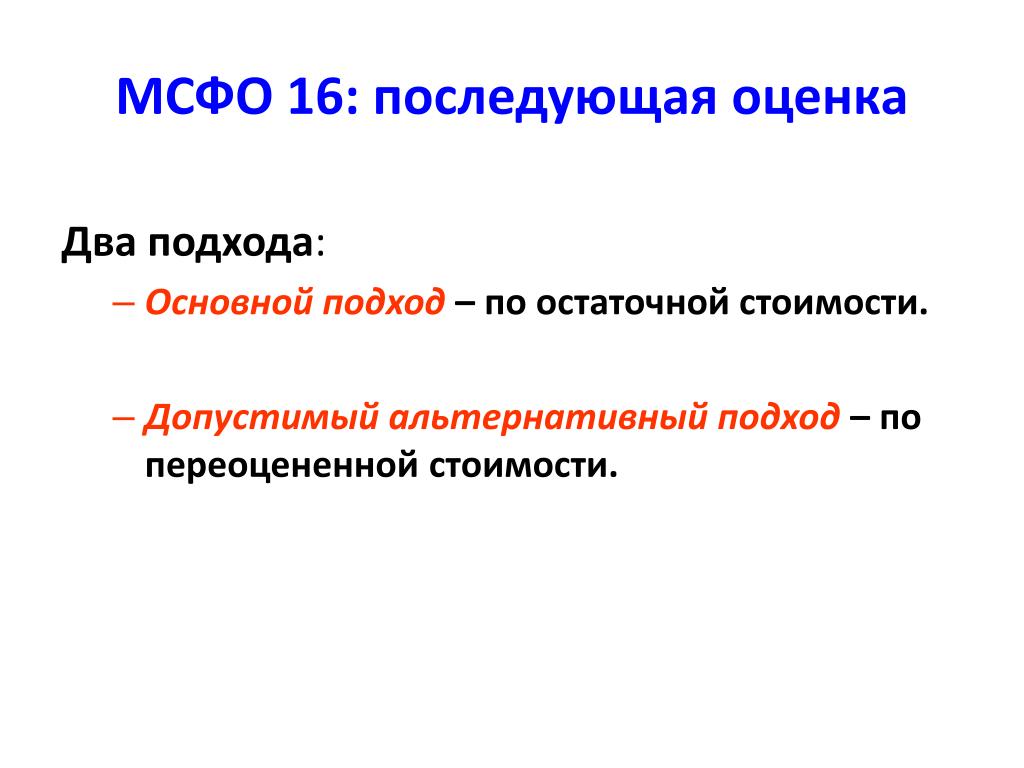 МСФО 16: последующая оценка

Два подхода:

– Основной подход – по остаточной стоимости.

– Допустимый альтернативный подход – по переоцененной стоимости.